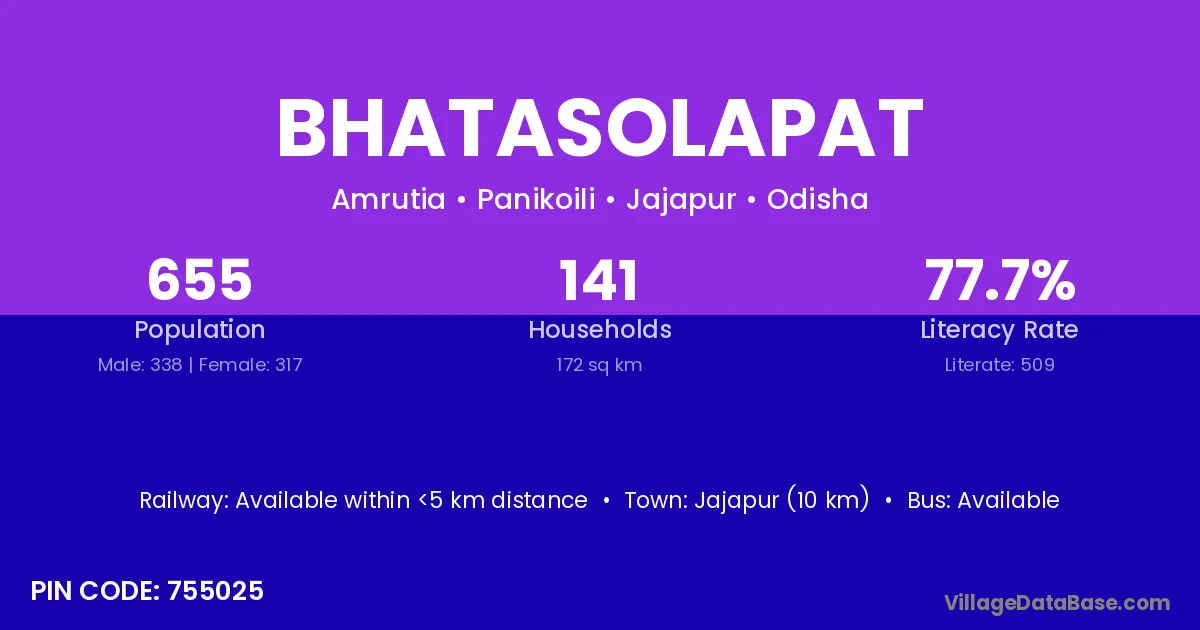 BHATASOLAPAT

Amrutia • Panikoili • Jajapur • Odisha

655
Population
Male: 338 | Female: 317

141
Households
172 sq km

77.7%
Literacy Rate
Literate: 509

Railway: Available within <5 km distance • Town: Jajapur (10 km) • Bus: Available

PIN CODE: 755025

VillageDataBase.com